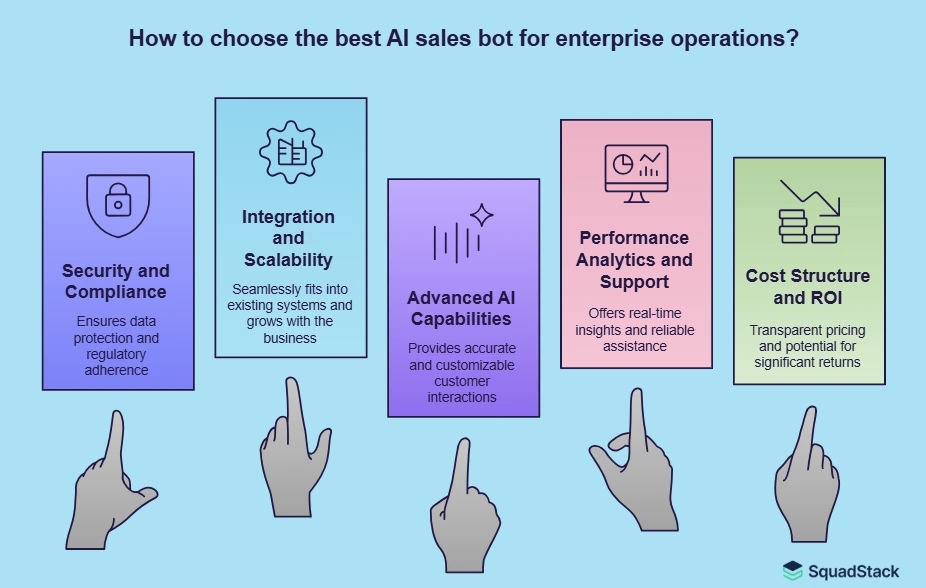 How to choose the best AI sales bot for enterprise operations?

Security and Compliance

Ensures data protection and regulatory adherence

Integration and Scalability

Seamlessly fits into existing systems and grows with the business

Advanced AI Capabilities

Provides accurate and customizable customer interactions

Performance Analytics and Support

Offers real-time insights and reliable assistance

Cost Structure and ROI

Transparent pricing and potential for significant returns

SquadStack